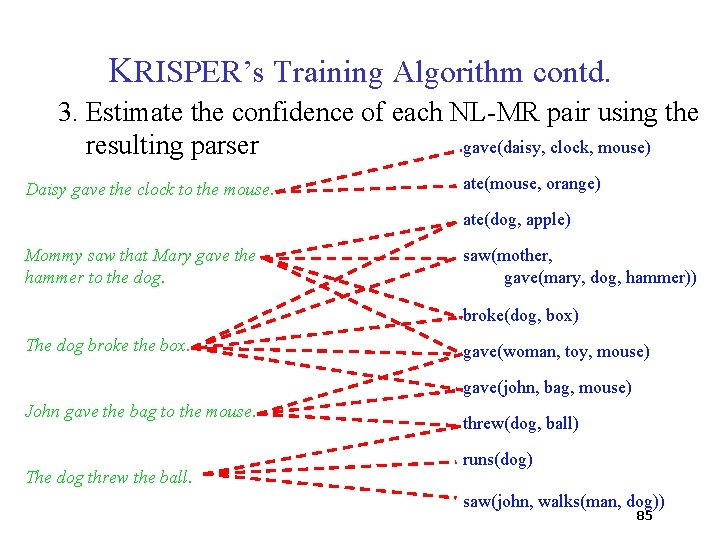 KRISPER's Training Algorithm contd.

3. Estimate the confidence of each NL-MR pair using the resulting parser

Daisy gave the clock to the mouse.

Mommy saw that Mary gave the hammer to the dog.

The dog broke the box.

John gave the bag to the mouse.

The dog threw the ball.

gave(daisy, clock, mouse)

ate(mouse, orange)

ate(dog, apple)

saw(mother, gave(mary, dog, hammer))

broke(dog, box)

gave(woman, toy, mouse)

gave(john, bag, mouse)

threw(dog, ball)

runs(dog)

saw(john, walks(man, dog))

85